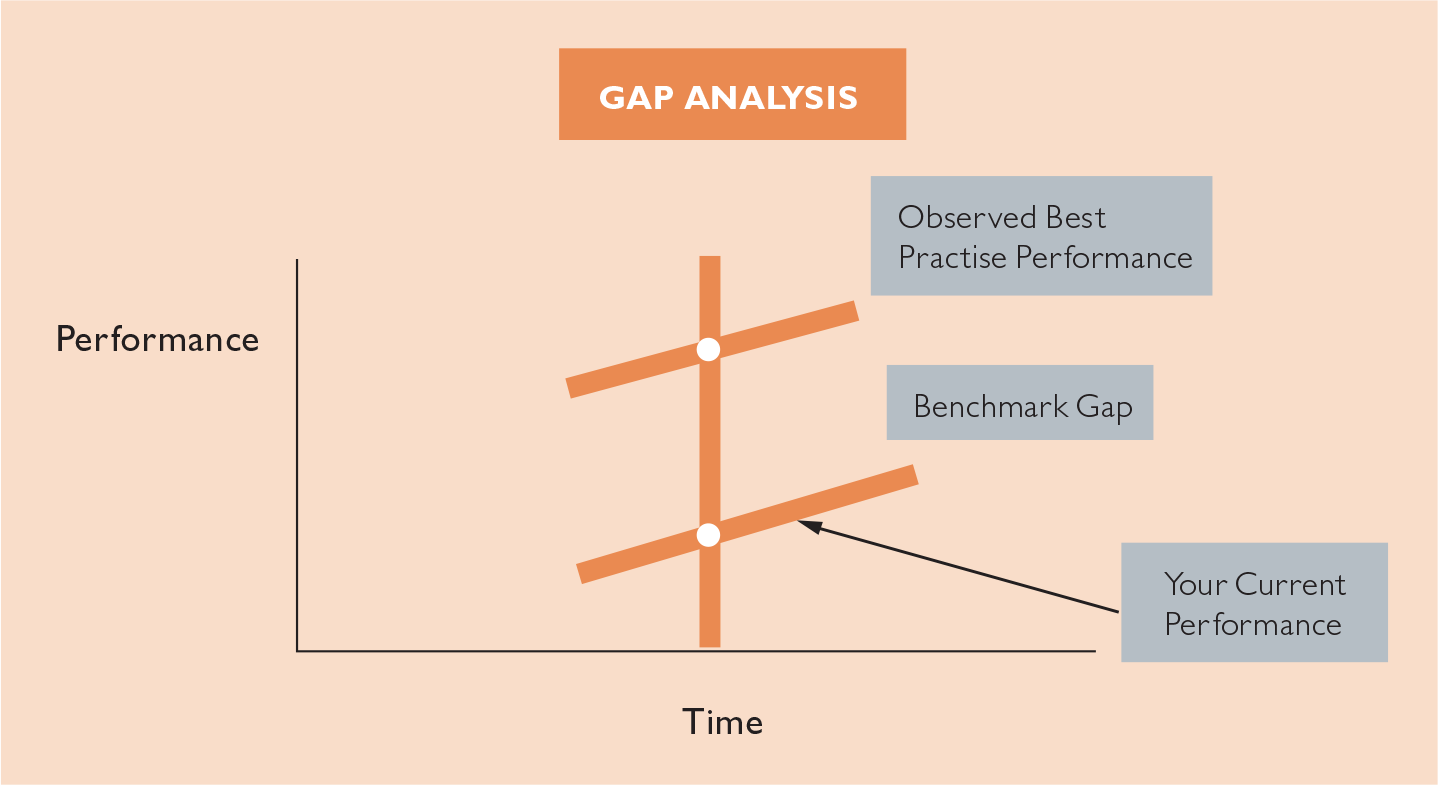 GAP ANALYSIS

Observed Best Practise Performance

Performance

Benchmark Gap

Your Current Performance

Time